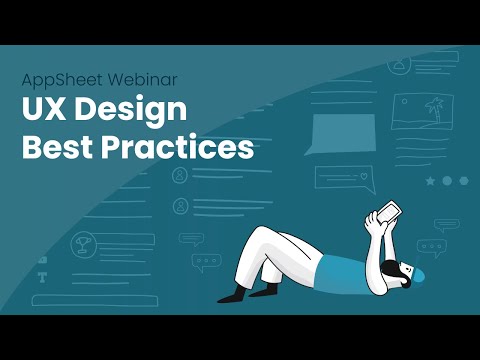 AppSheet Webinar
UX Design
Best Practices